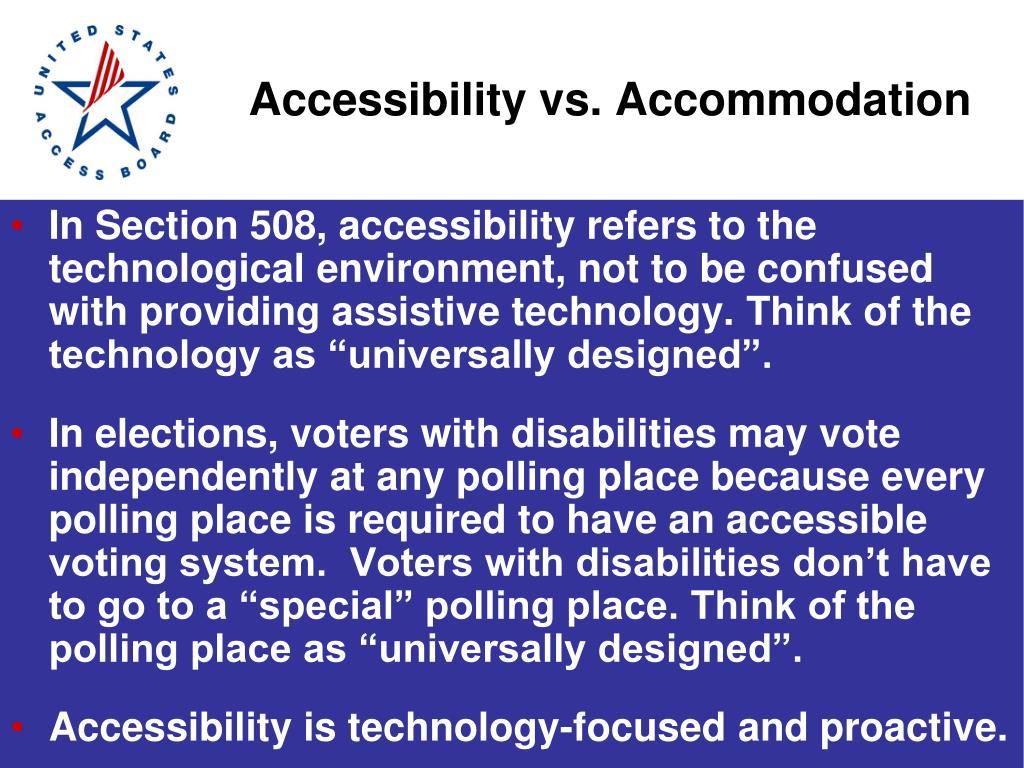 UNITED STATES ACCESS BOARD

Accessibility vs. Accommodation

• In Section 508, accessibility refers to the technological environment, not to be confused with providing assistive technology. Think of the technology as “universally designed”.

• In elections, voters with disabilities may vote independently at any polling place because every polling place is required to have an accessible voting system. Voters with disabilities don’t have to go to a “special” polling place. Think of the polling place as “universally designed”.

• Accessibility is technology-focused and proactive.